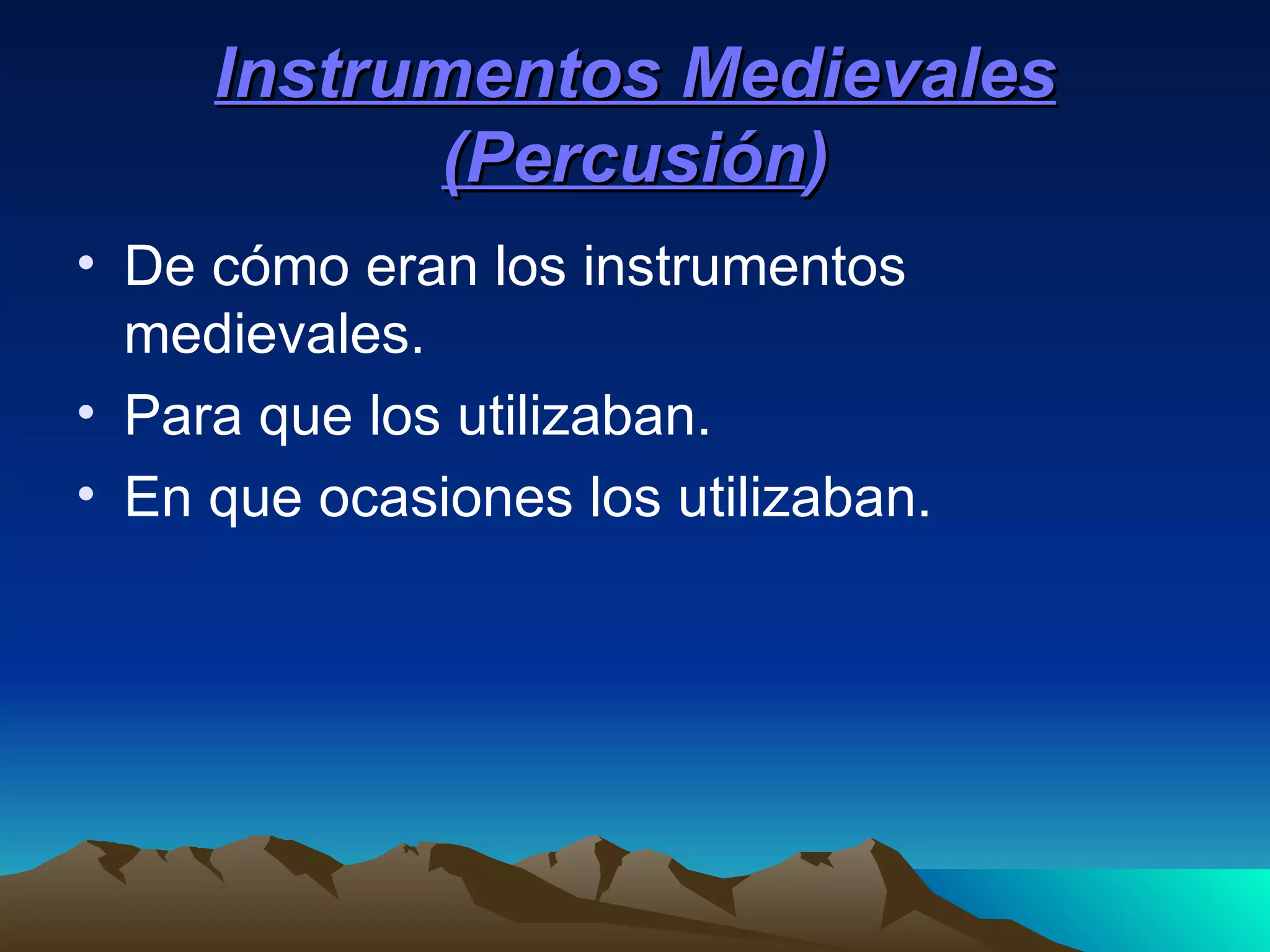 Instrumentos Medievales (Percusión)

• De cómo eran los instrumentos medievales.
• Para que los utilizaban.
• En que ocasiones los utilizaban.